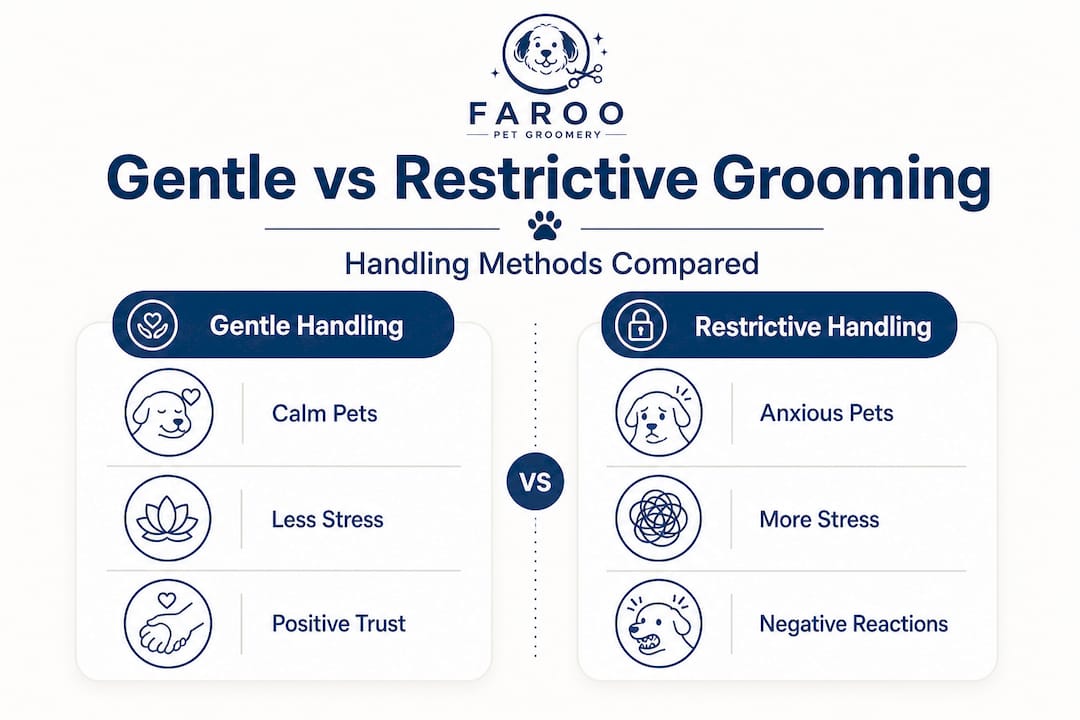 FAROO
PET GROOMERY

Gentle vs Restrictive Grooming

Handling Methods Compared

Gentle Handling

Calm Pets

Less Stress

Positive Trust

VS

Restrictive Handling

Anxious Pets

More Stress

Negative Reactions